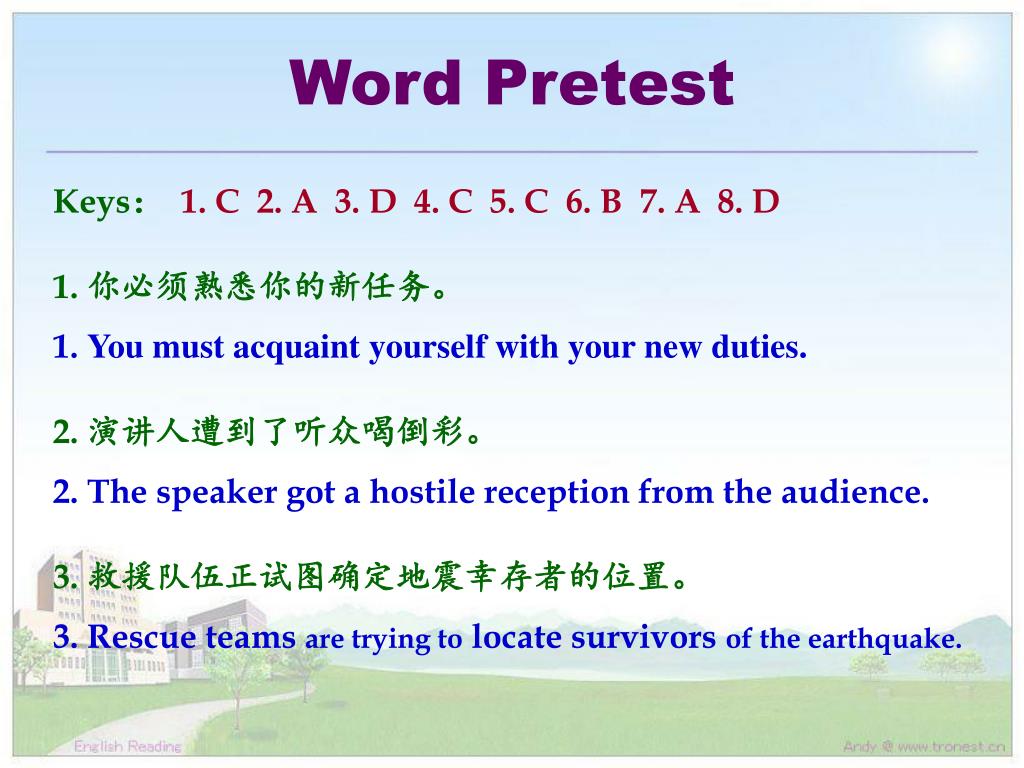 Word Pretest

Keys： 1. C 2. A 3. D 4. C 5. C 6. B 7. A 8. D

1. 你必须熟悉你的新任务。
1. You must acquaint yourself with your new duties.

2. 演讲人遭到了听众喝倒彩。
2. The speaker got a hostile reception from the audience.

3. 救援队伍正试图确定地震幸存者的位置。
3. Rescue teams are trying to locate survivors of the earthquake.

English Reading

Andy @ www.tronest.cn